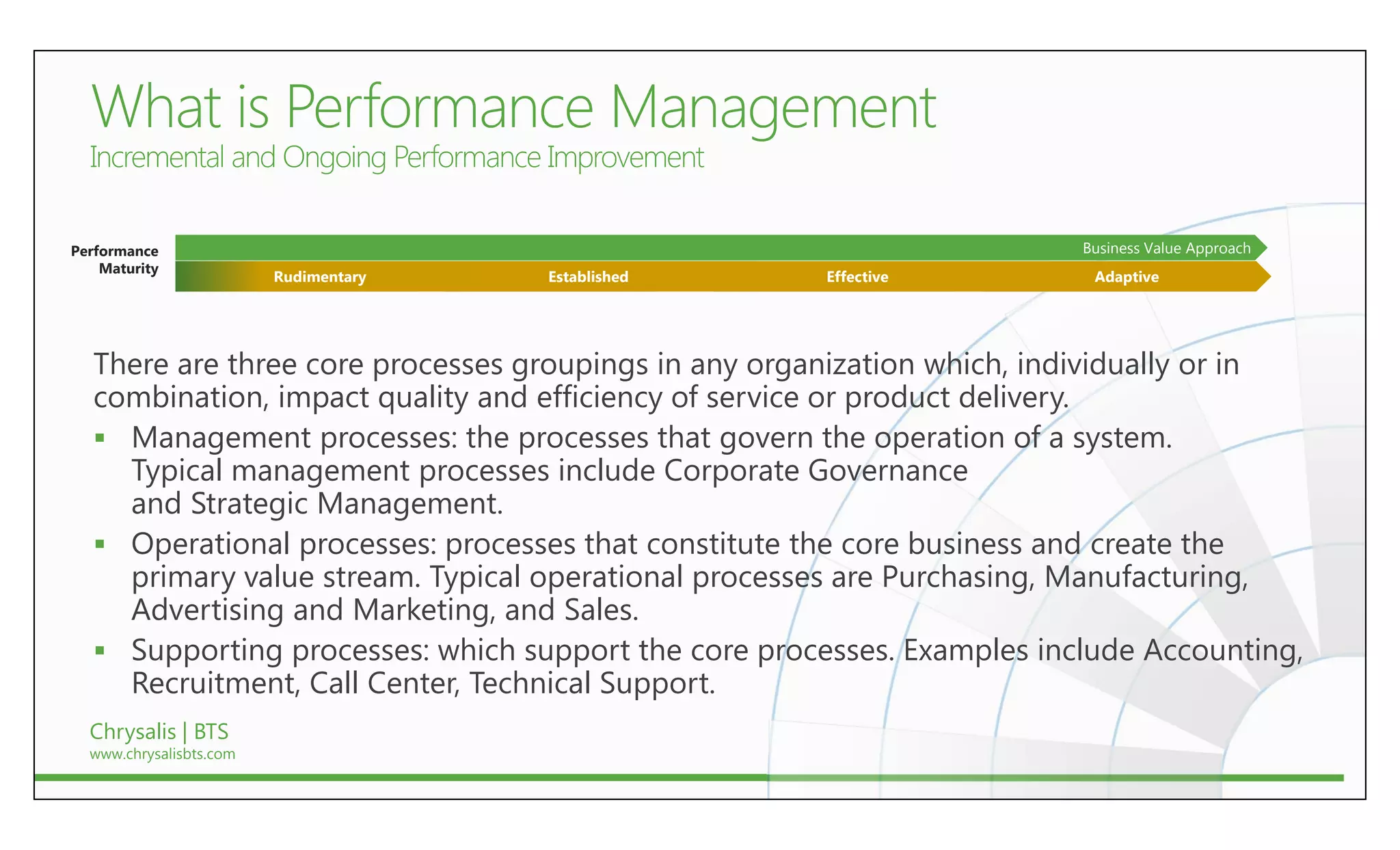 What is Performance Management

Incremental and Ongoing Performance Improvement

Performance Maturity

Business Value Approach

Rudimentary

Established

Effective

Adaptive

There are three core processes groupings in any organization which, individually or in combination, impact quality and efficiency of service or product delivery.

▪ Management processes: the processes that govern the operation of a system. Typical management processes include Corporate Governance and Strategic Management.

▪ Operational processes: processes that constitute the core business and create the primary value stream. Typical operational processes are Purchasing, Manufacturing, Advertising and Marketing, and Sales.

▪ Supporting processes: which support the core processes. Examples include Accounting, Recruitment, Call Center, Technical Support.

Chrysalis | BTS

www.chrysalisbts.com